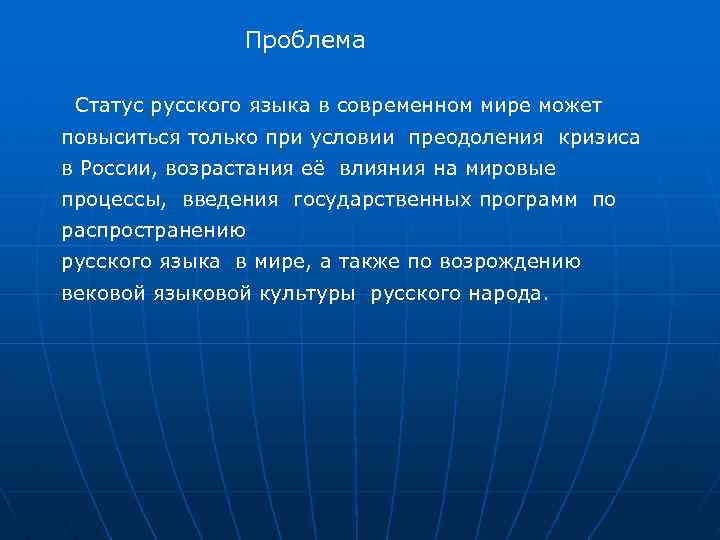 Проблема

Статус русского языка в современном мире может повыситься только при условии преодоления кризиса в России, возрастания её влияния на мировые процессы, введения государственных программ по распространению
русского языка в мире, а также по возрождению вековой языковой культуры русского народа.